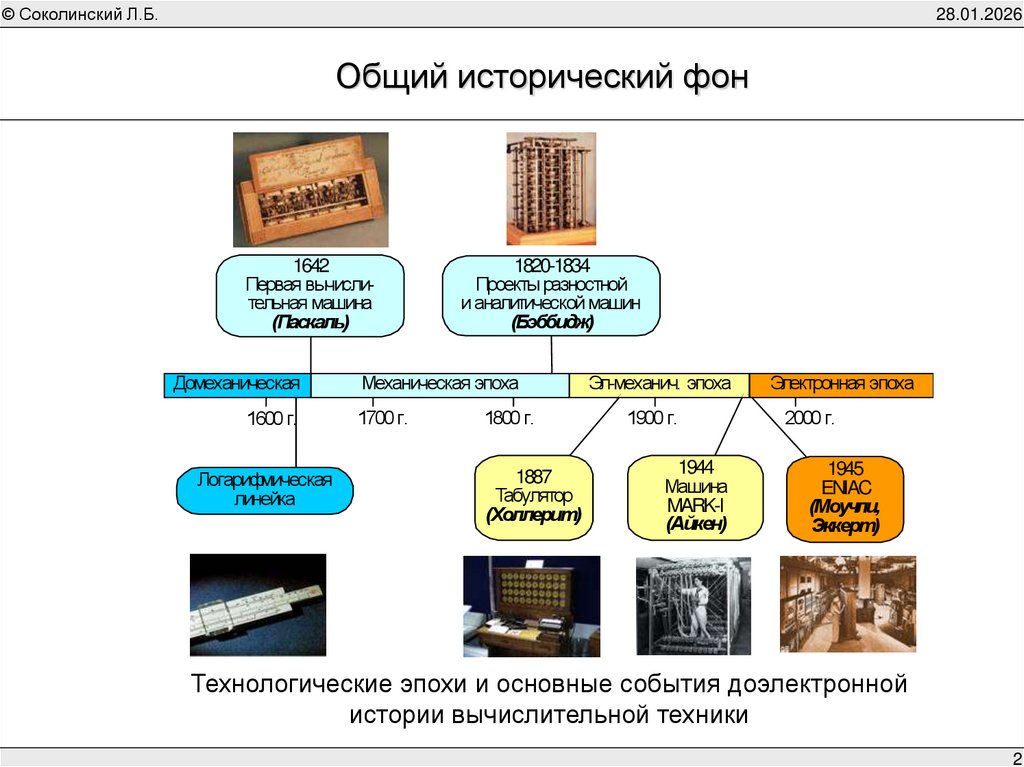 © Соколинский Л.Б.

28.01.2026

Общий исторический фон

1642
Первая вычислительная машина
(Паскаль)

1820-1834
Проекты разностной и аналитической машин
(Бэббидж)

Домеханическая

Механическая эпоха

Эл-механич. эпоха

Электронная эпоха

1600 г.

1700 г.

1800 г.

1900 г.

2000 г.

Логарифмическая линейка

1887
Табулятор
(Холлерит)

1944
Машина
MARK-I
(Айкен)

1945
ENIAC
(Моучли, Эккерт)

Технологические эпохи и основные события доэлектронной истории вычислительной техники

2